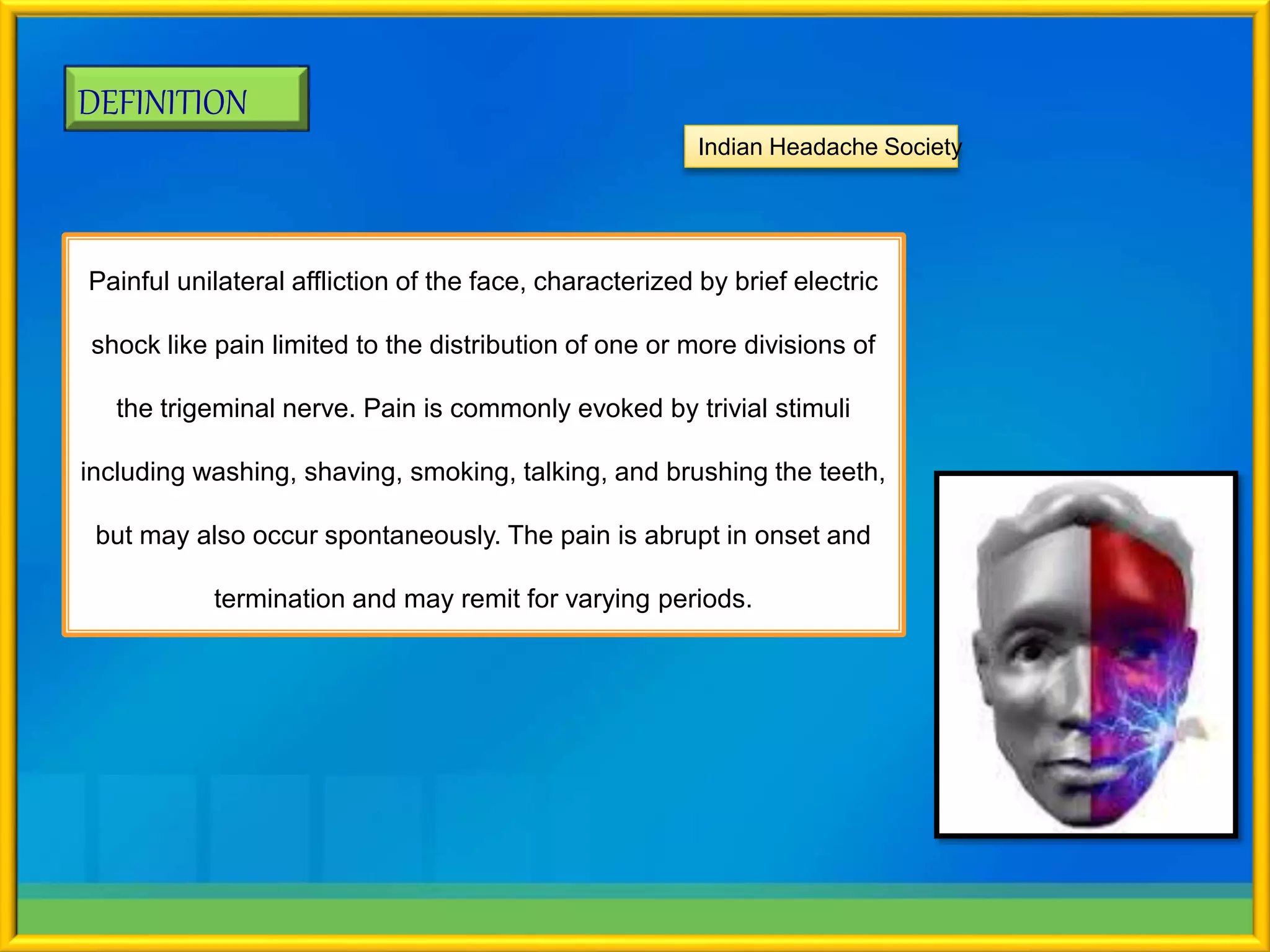 DEFINITION

Indian Headache Society

Painful unilateral affliction of the face, characterized by brief electric shock like pain limited to the distribution of one or more divisions of the trigeminal nerve. Pain is commonly evoked by trivial stimuli including washing, shaving, smoking, talking, and brushing the teeth, but may also occur spontaneously. The pain is abrupt in onset and termination and may remit for varying periods.